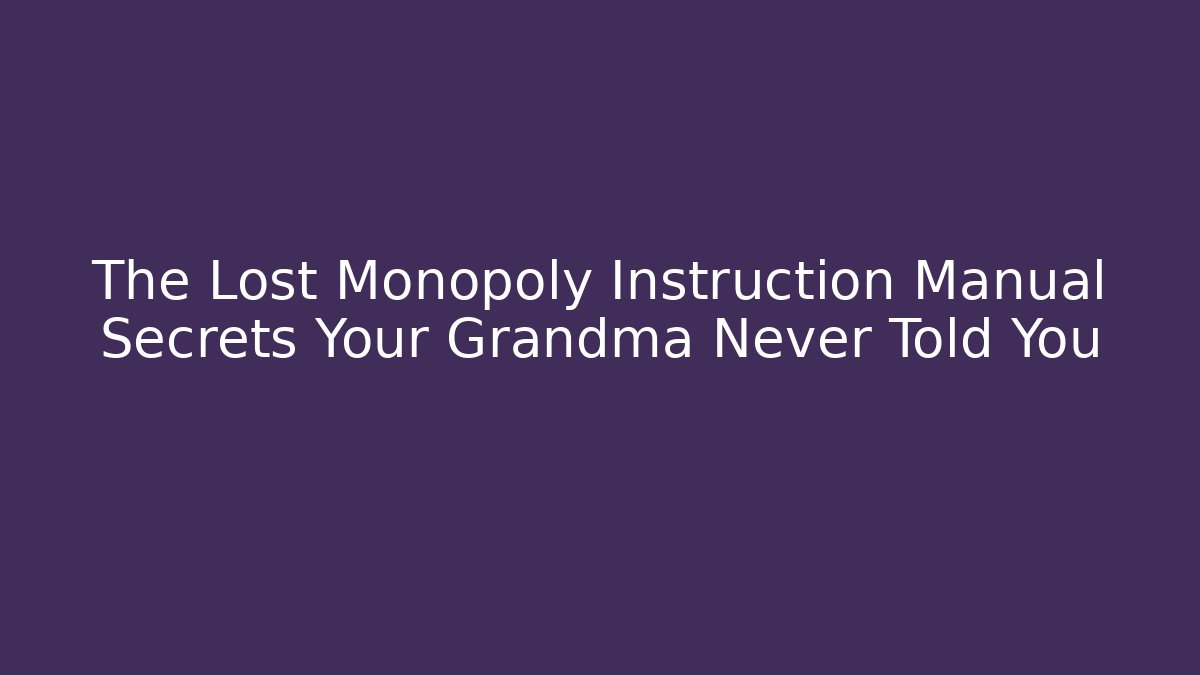 The Lost Monopoly Instruction Manual Secrets Your Grandma Never Told You